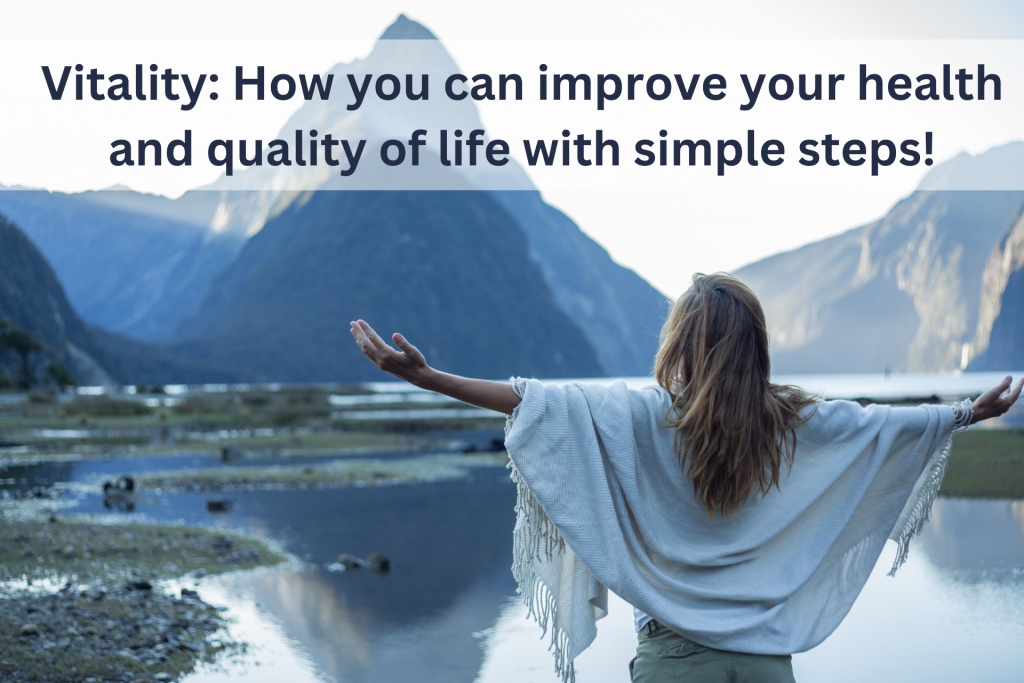 Vitality: How you can improve your health and quality of life with simple steps!